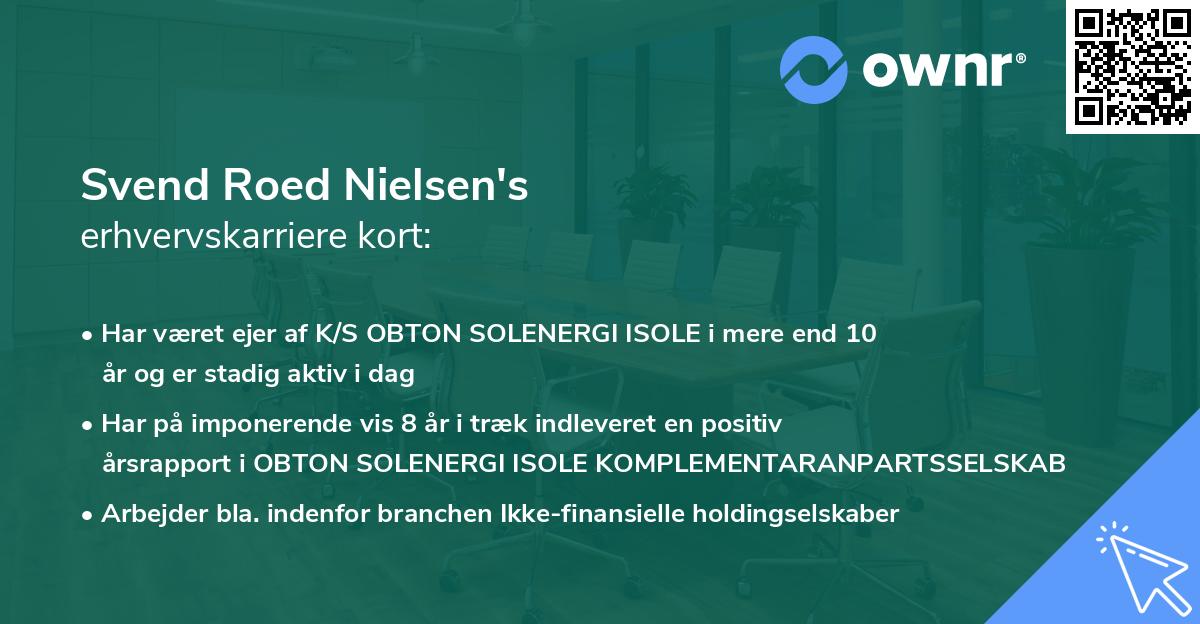 ownr®

Svend Roed Nielsen's
erhvervskarriere kort:

• Har været ejer af K/S OBTON SOLENERGI ISOLE i mere end 10 år og er stadig aktiv i dag
• Har på imponerende vis 8 år i træk indleveret en positiv årsrapport i OBTON SOLENERGI ISOLE KOMPLEMENTARANPARTSSELSKAB
• Arbejder bla. indenfor branchen Ikke-finansielle holdingselskaber